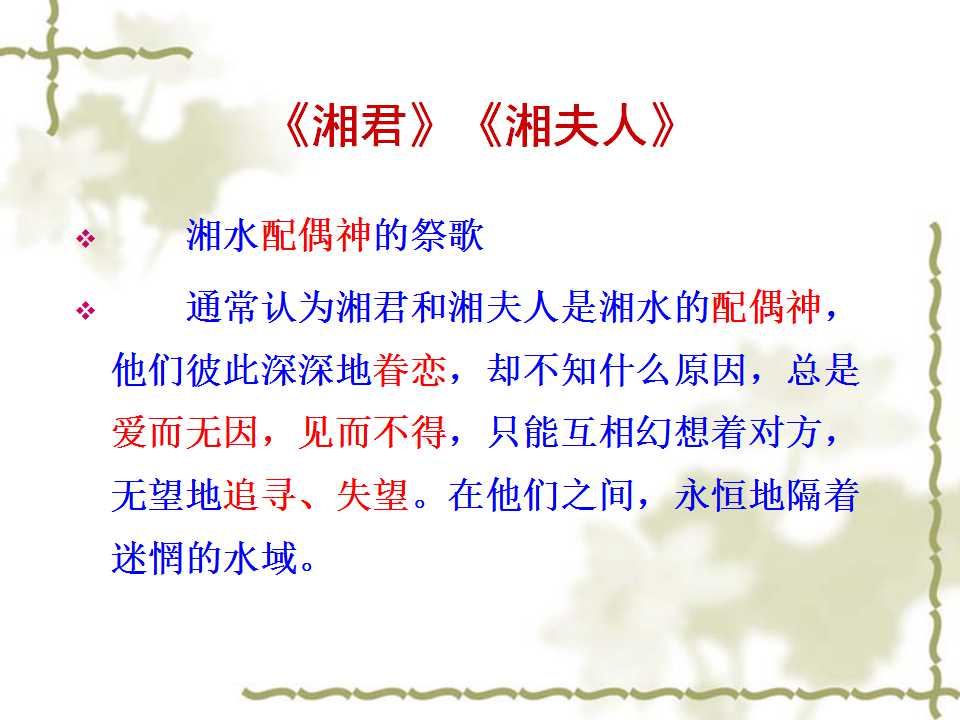 《湘君》《湘夫人》

❖ 湘水配偶神的祭歌

❖ 通常认为湘君和湘夫人是湘水的配偶神，他们彼此深深地眷恋，却不知什么原因，总是爱而无因，见而不得，只能互相幻想着对方，无望地追寻、失望。在他们之间，永恒地隔着迷惘的水域。